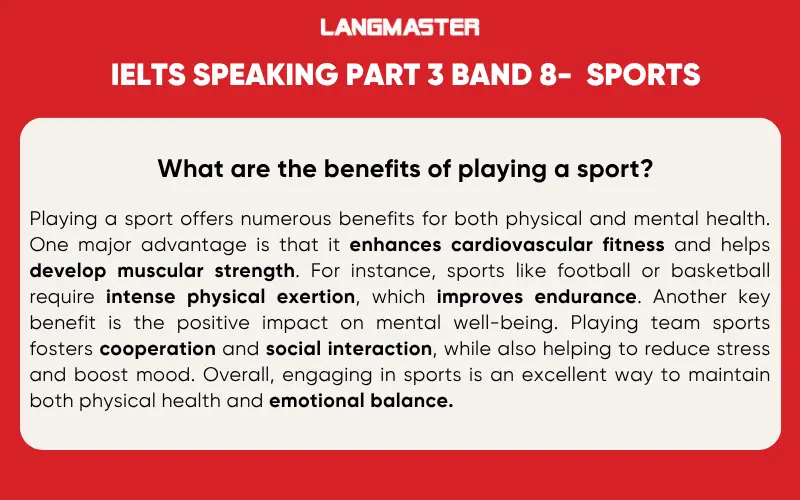 LANGMASTER

IELTS SPEAKING PART 3 BAND 8- SPORTS

What are the benefits of playing a sport?

Playing a sport offers numerous benefits for both physical and mental health. One major advantage is that it enhances cardiovascular fitness and helps develop muscular strength. For instance, sports like football or basketball require intense physical exertion, which improves endurance. Another key benefit is the positive impact on mental well-being. Playing team sports fosters cooperation and social interaction, while also helping to reduce stress and boost mood. Overall, engaging in sports is an excellent way to maintain both physical health and emotional balance.